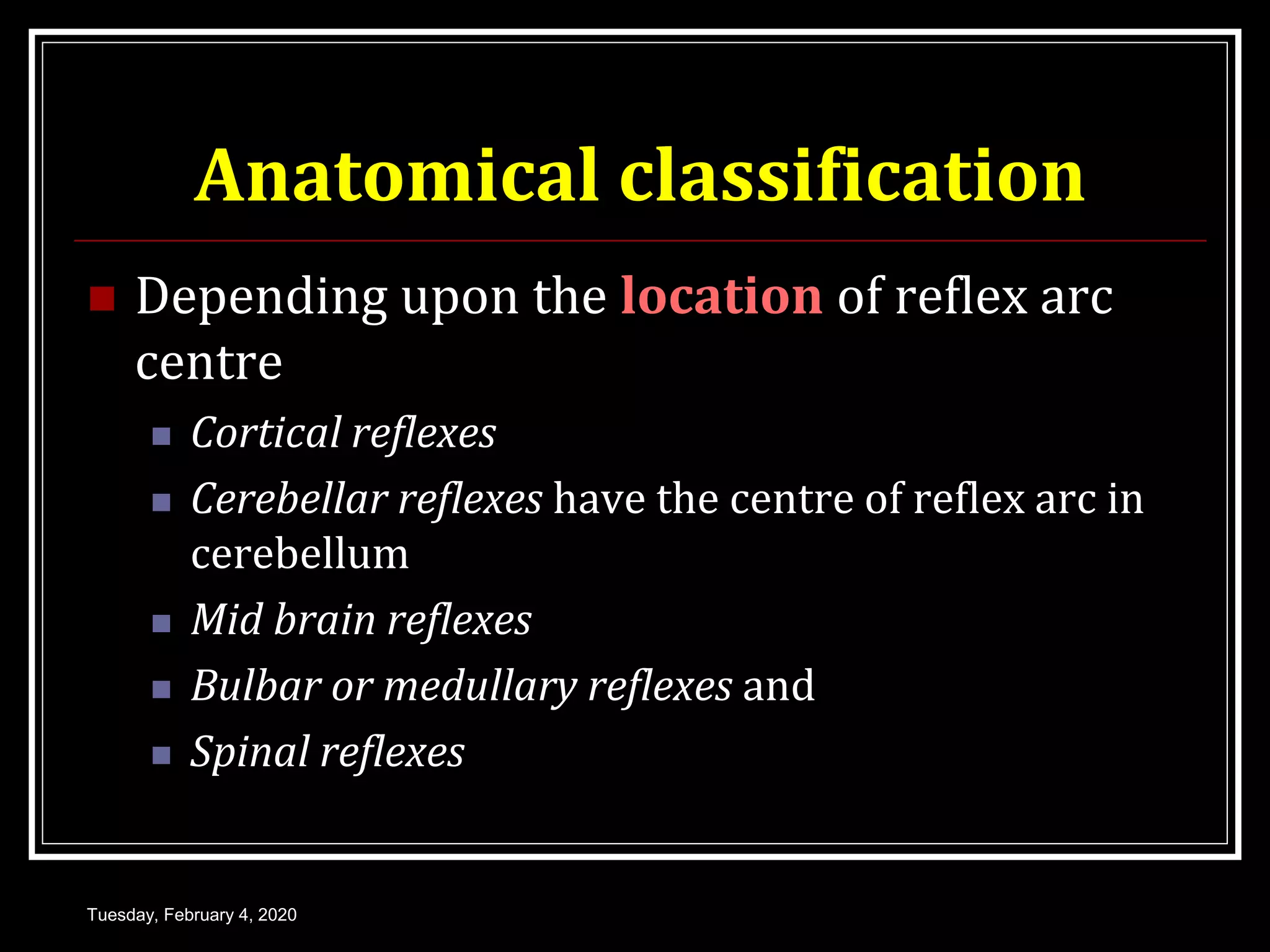 Anatomical classification

Depending upon the location of reflex arc centre

Cortical reflexes

Cerebellar reflexes have the centre of reflex arc in cerebellum

Mid brain reflexes

Bulbar or medullary reflexes and

Spinal reflexes

Tuesday, February 4, 2020